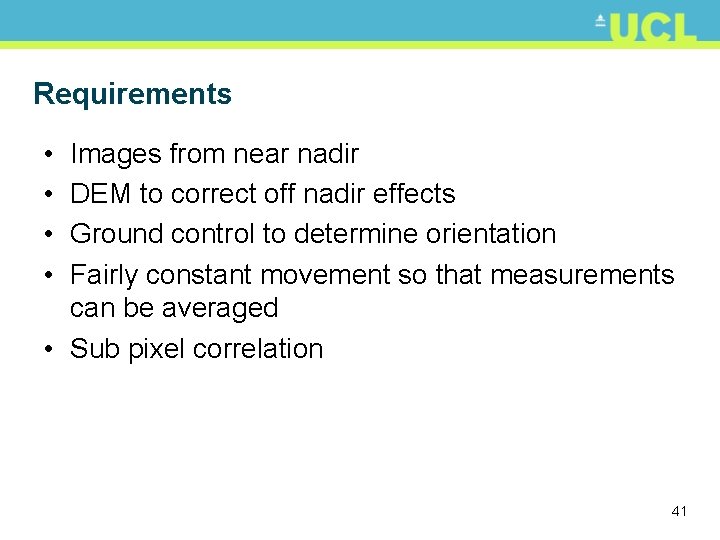 UCL

Requirements

• Images from near nadir
• DEM to correct off nadir effects
• Ground control to determine orientation
• Fairly constant movement so that measurements can be averaged
• Sub pixel correlation

41